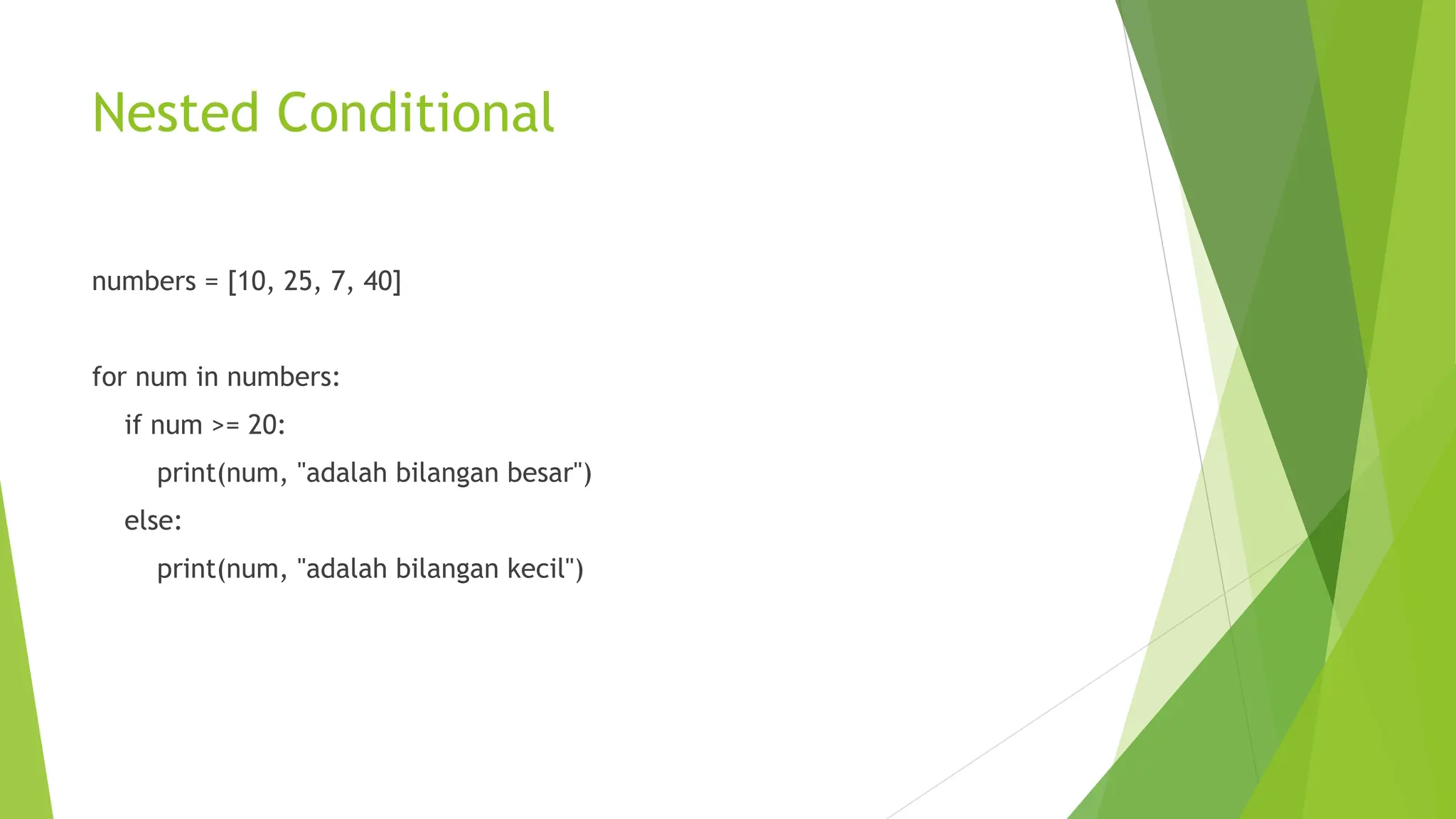 Nested Conditional

numbers = [10, 25, 7, 40]

for num in numbers:
    if num >= 20:
        print(num, "adalah bilangan besar")
    else:
        print(num, "adalah bilangan kecil")